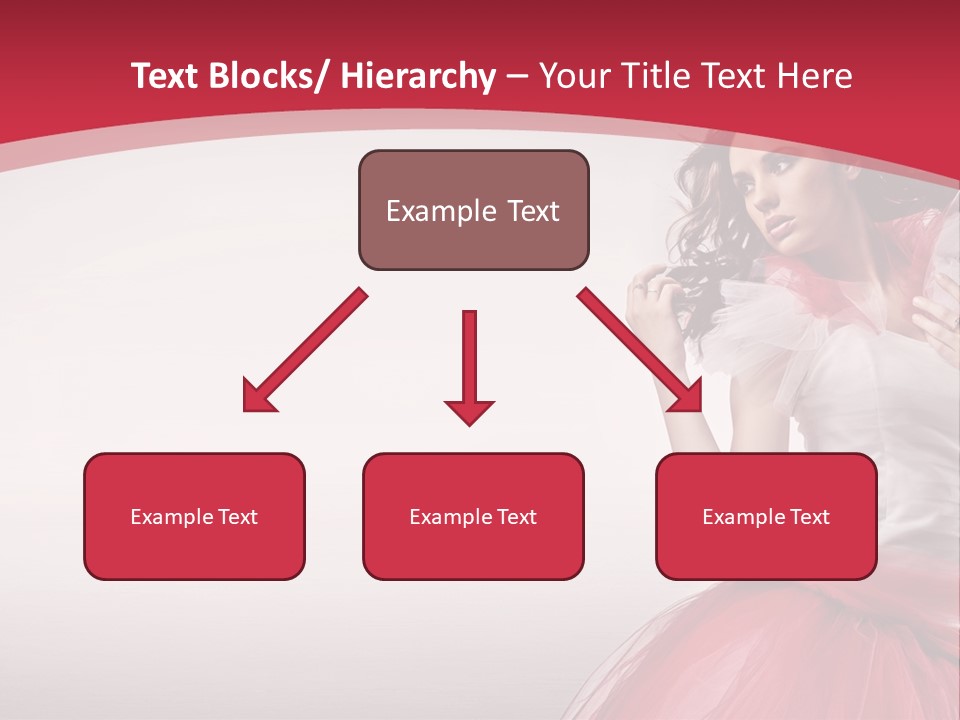 Text Blocks/ Hierarchy – Your Title Text Here

Example Text

Example Text

Example Text

Example Text